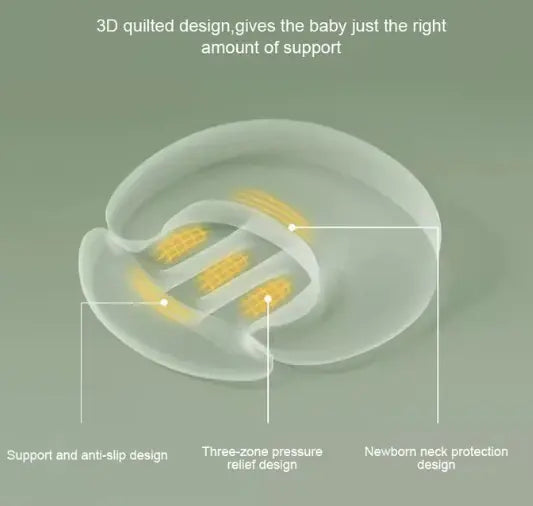 3D quilted design,gives the baby just the right amount of support

Support and anti-slip design

Three-zone pressure relief design

Newborn neck protection design